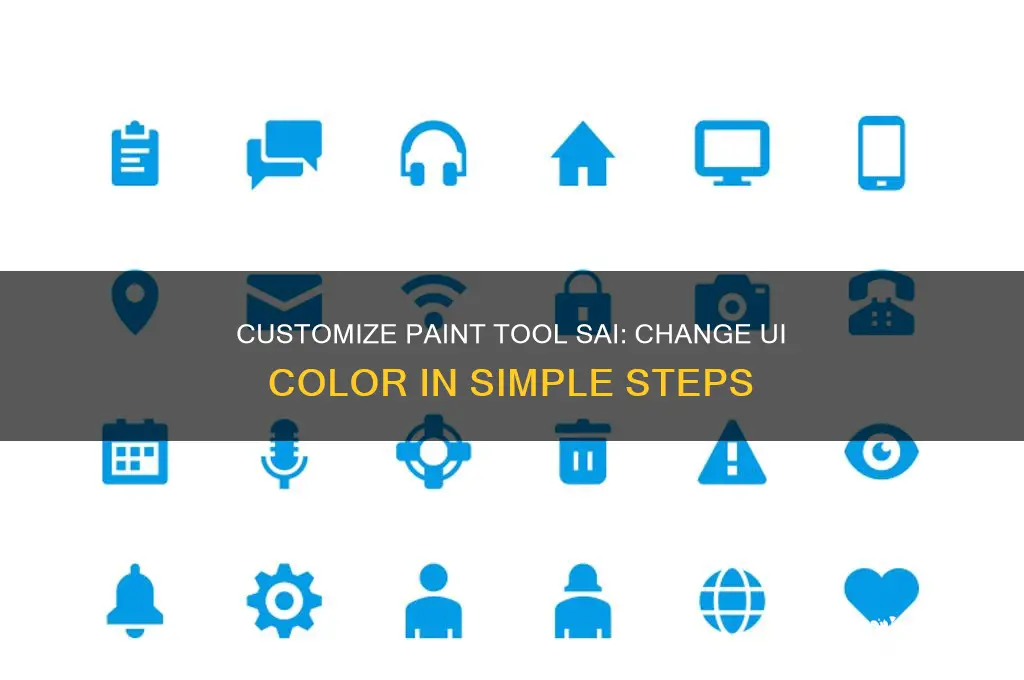 CUSTOMIZE PAINT TOOL SAI: CHANGE UI COLOR IN SIMPLE STEPS